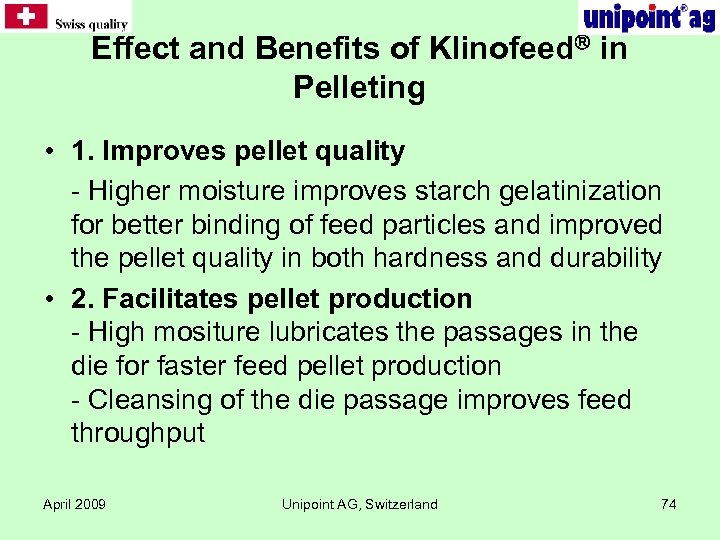 Swiss quality

unipoint® ag

Effect and Benefits of Klinofeed® in Pelleting

• 1. Improves pellet quality

- Higher moisture improves starch gelatinization for better binding of feed particles and improved the pellet quality in both hardness and durability

• 2. Facilitates pellet production

- High mositure lubricates the passages in the die for faster feed pellet production

- Cleansing of the die passage improves feed throughput

April 2009

Unipoint AG, Switzerland

74